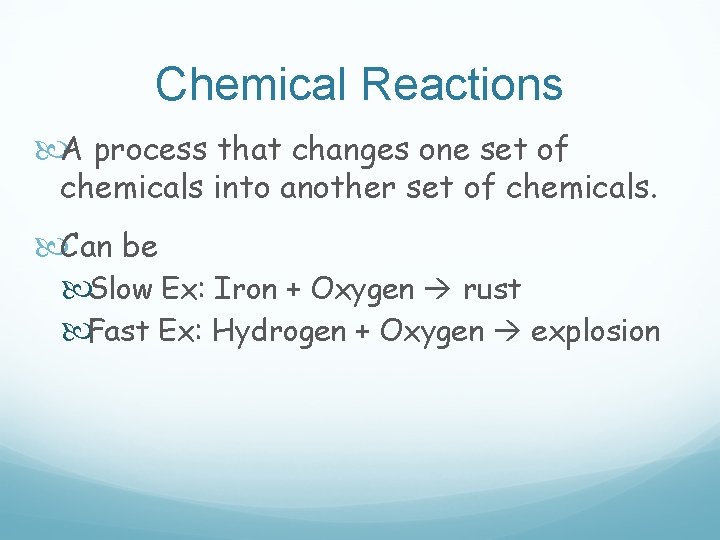 Chemical Reactions

A process that changes one set of chemicals into another set of chemicals.

Can be

Slow Ex: Iron + Oxygen → rust

Fast Ex: Hydrogen + Oxygen → explosion